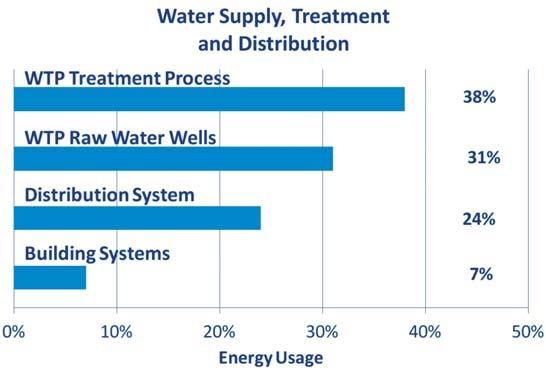 Water Supply, Treatment and Distribution

WTP Treatment Process
38%

WTP Raw Water Wells
31%

Distribution System
24%

Building Systems
7%

0%
10%
20%
30%
40%
50%

Energy Usage